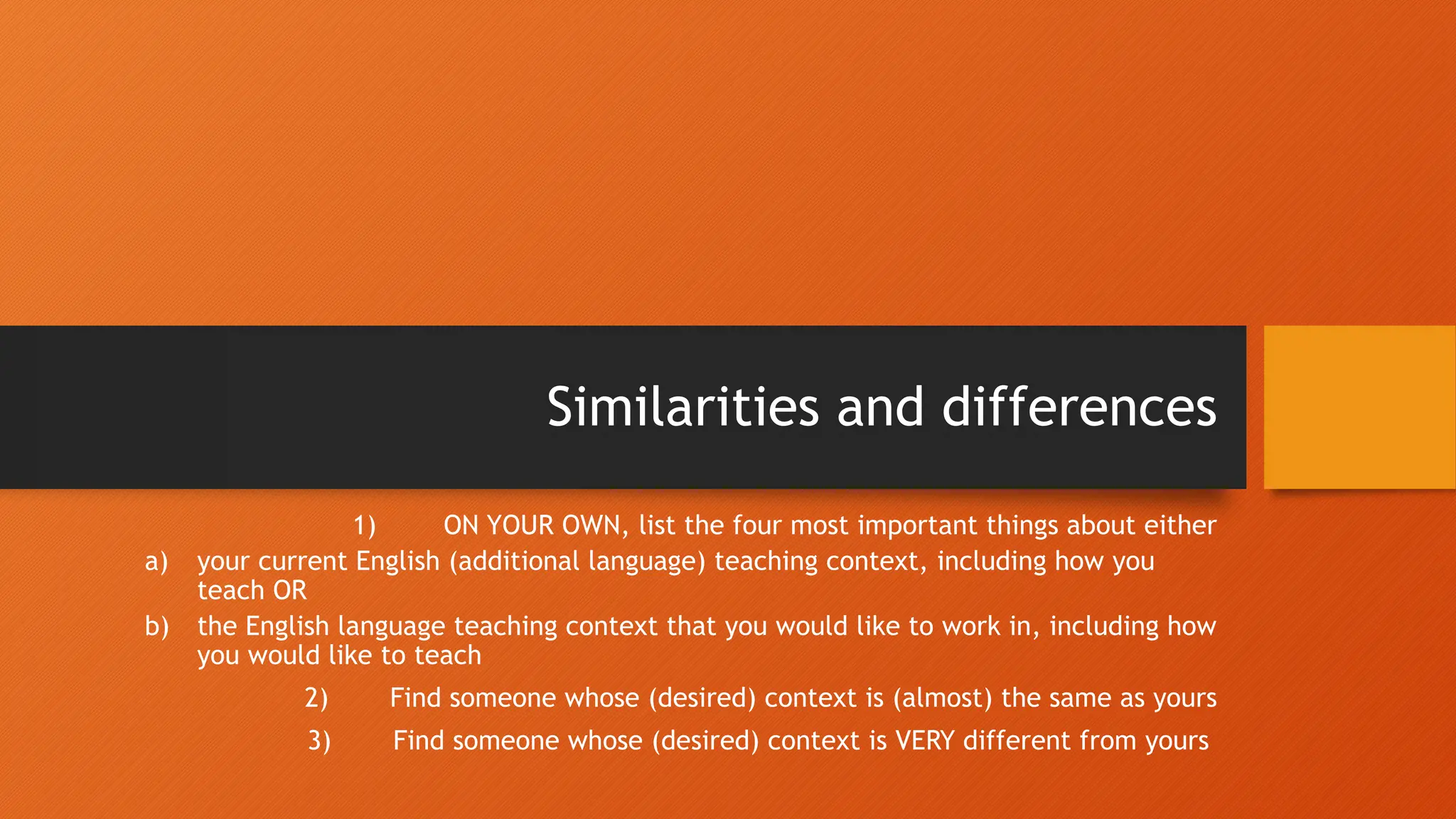 Similarities and differences

1) ON YOUR OWN, list the four most important things about either

a) your current English (additional language) teaching context, including how you teach OR

b) the English language teaching context that you would like to work in, including how you would like to teach

2) Find someone whose (desired) context is (almost) the same as yours

3) Find someone whose (desired) context is VERY different from yours